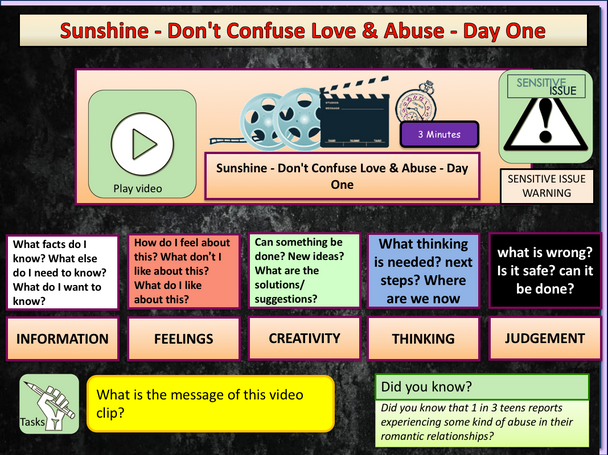 Sunshine - Don't Confuse Love & Abuse - Day One

Play video

3 Minutes

Sunshine - Don't Confuse Love & Abuse - Day One

SENSITIVE ISSUE

SENSITIVE ISSUE WARNING

What facts do I know? What else do I need to know? What do I want to know?

How do I feel about this? What don't I like about this? What do I like about this?

Can something be done? New ideas? What are the solutions/ suggestions?

What thinking is needed? next steps? Where are we now

what is wrong? Is it safe? can it be done?

INFORMATION

FEELINGS

CREATIVITY

THINKING

JUDGEMENT

Tasks

What is the message of this video clip?

Did you know?

Did you know that 1 in 3 teens reports experiencing some kind of abuse in their romantic relationships?